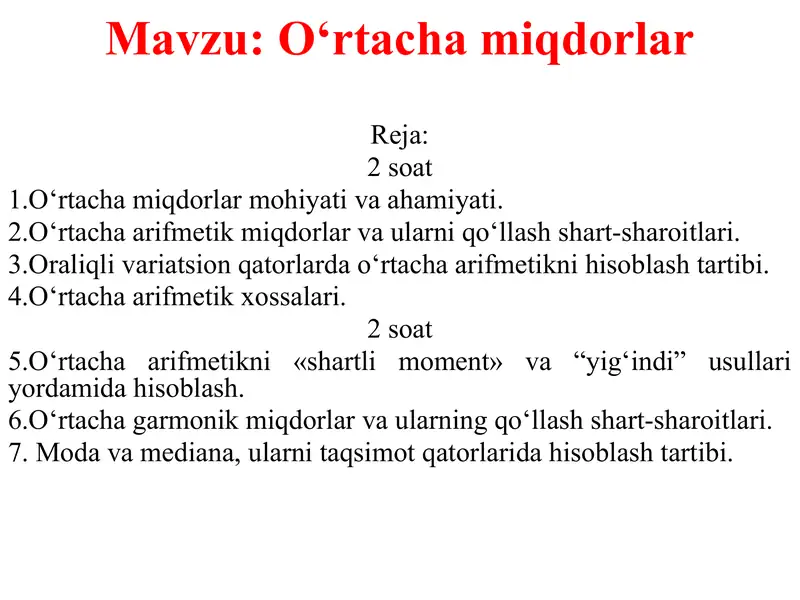 Mavzu: O‘rtacha miqdorlar

Reja:
2 soat
1.O‘rtacha miqdorlar mohiyati va ahamiyati.
2.O‘rtacha arifmetik miqdorlar va ularni qo‘llash shart-sharoitlari.
3.Oraliqli variatsion qatorlarda o‘rtacha arifmetikni hisoblash tartibi.
4.O‘rtacha arifmetik xossalari.
2 soat
5.O‘rtacha arifmetikni «shartli moment» va “yig‘indi” usullari yordamida hisoblash.
6.O‘rtacha garmonik miqdorlar va ularning qo‘llash shart-sharoitlari.
7. Moda va mediana, ularni taqsimot qatorlarida hisoblash tartibi.